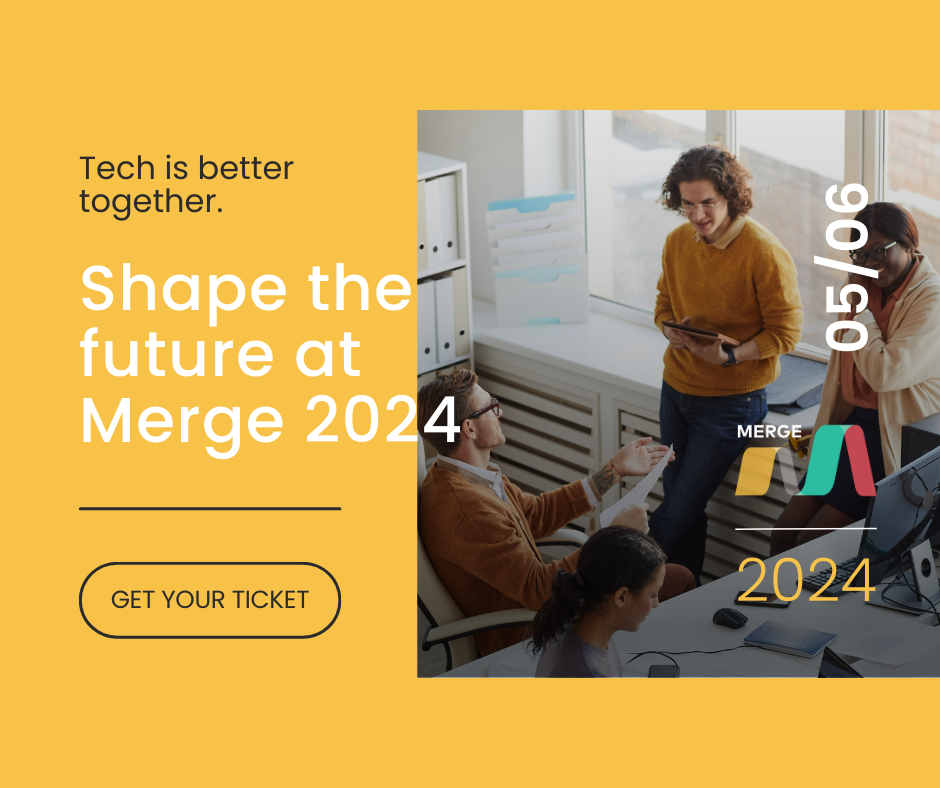 Tech is better together.

Shape the future at Merge 2024

GET YOUR TICKET

05/06

MERGE

2024